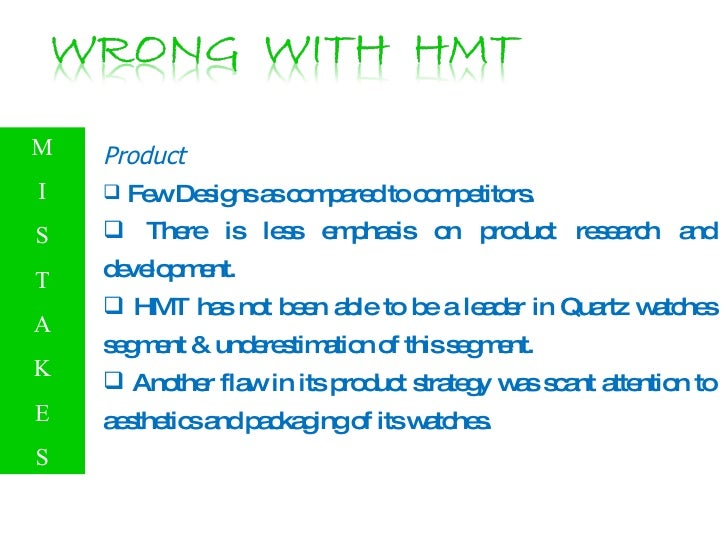 WRONG WITH HMT

M
I
S
T
A
K
E
S

Product

❑ Few Designs as compared to competitors.

❑ There is less emphasis on product research and development.

❑ HMT has not been able to be a leader in Quartz watches segment & underestimation of this segment.

❑ Another flaw in its product strategy was scant attention to aesthetics and packaging of its watches.